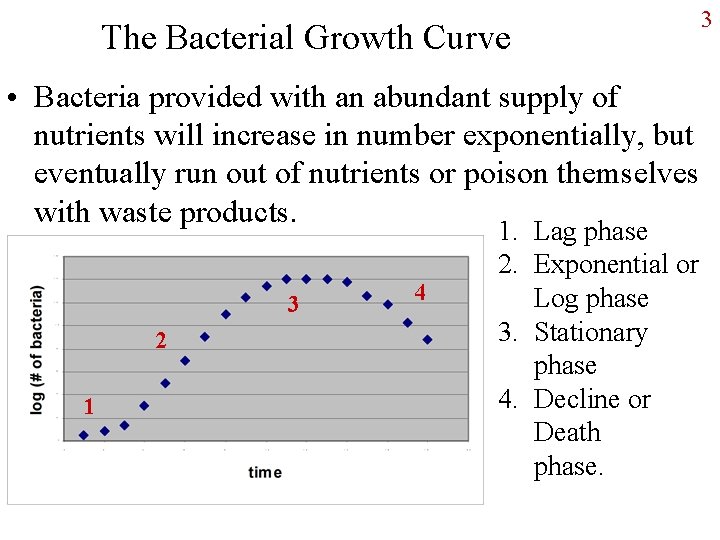 3

The Bacterial Growth Curve

• Bacteria provided with an abundant supply of nutrients will increase in number exponentially, but eventually run out of nutrients or poison themselves with waste products.

log (# of bacteria)

1
2
3
4

time

1. Lag phase
2. Exponential or Log phase
3. Stationary phase
4. Decline or Death phase.